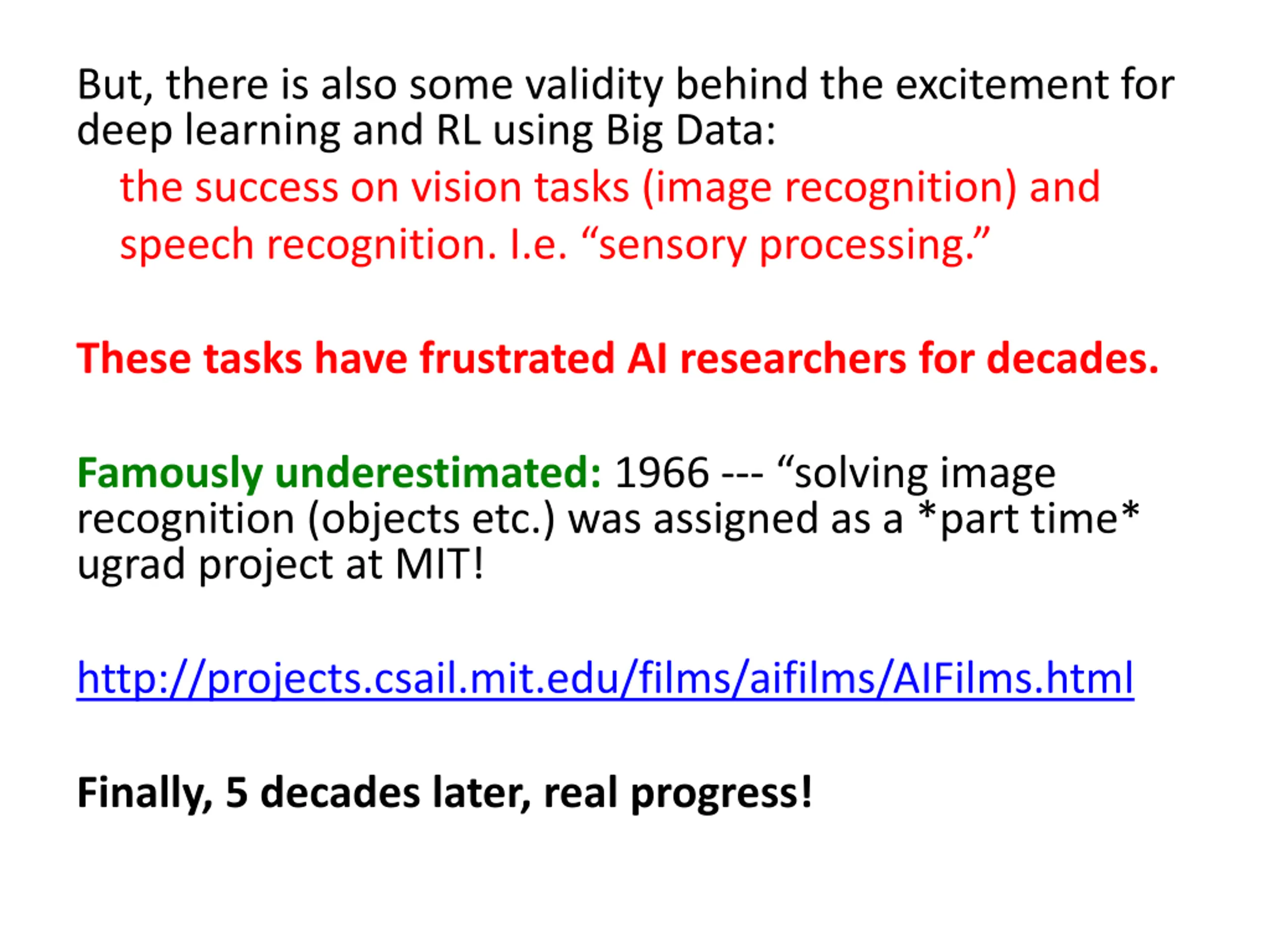 But, there is also some validity behind the excitement for deep learning and RL using Big Data:

the success on vision tasks (image recognition) and speech recognition. I.e. “sensory processing.”

These tasks have frustrated AI researchers for decades.

Famously underestimated: 1966 --- “solving image recognition (objects etc.) was assigned as a *part time* ugrad project at MIT!

http://projects.csail.mit.edu/films/aifilms/AIFilms.html

Finally, 5 decades later, real progress!